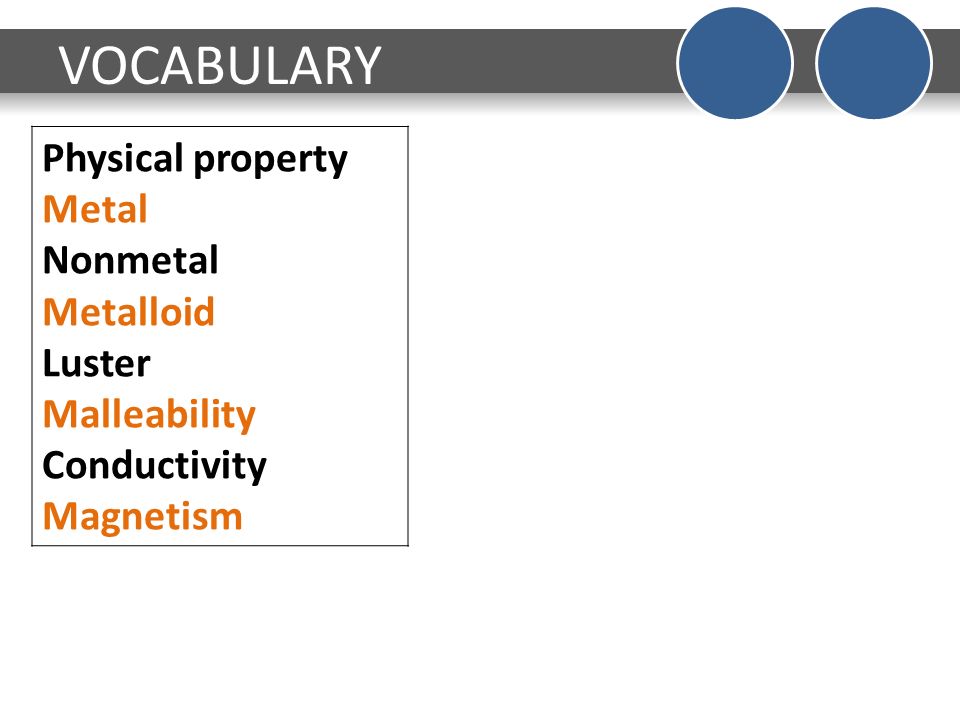 VOCABULARY

Physical property
Metal
Nonmetal
Metalloid
Luster
Malleability
Conductivity
Magnetism